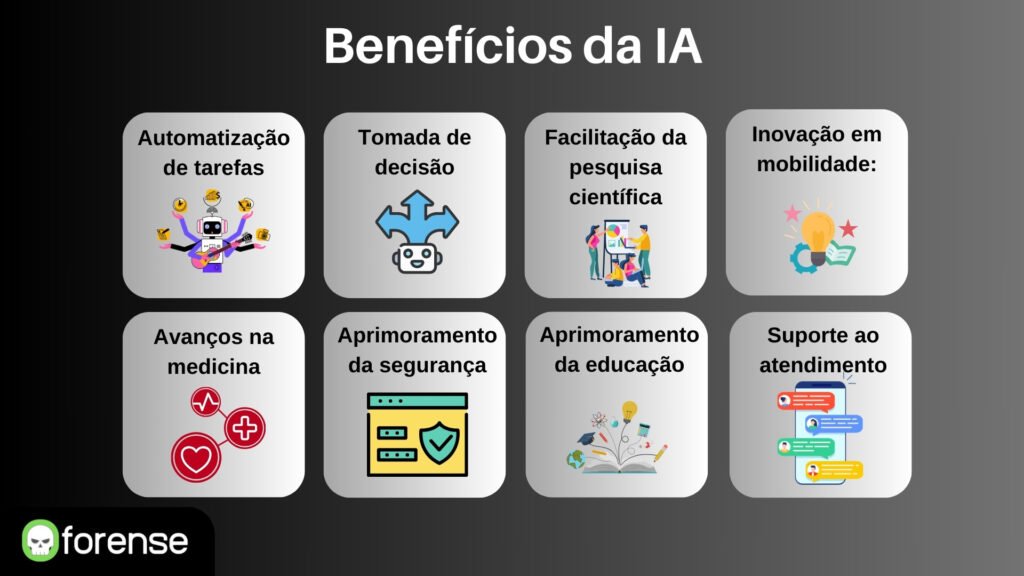 Benefícios da IA

Automatização de tarefas

Tomada de decisão

Facilitação da pesquisa científica

Inovação em mobilidade:

Avanços na medicina

Aprimoramento da segurança

Aprimoramento da educação

Suporte ao atendimento

forense